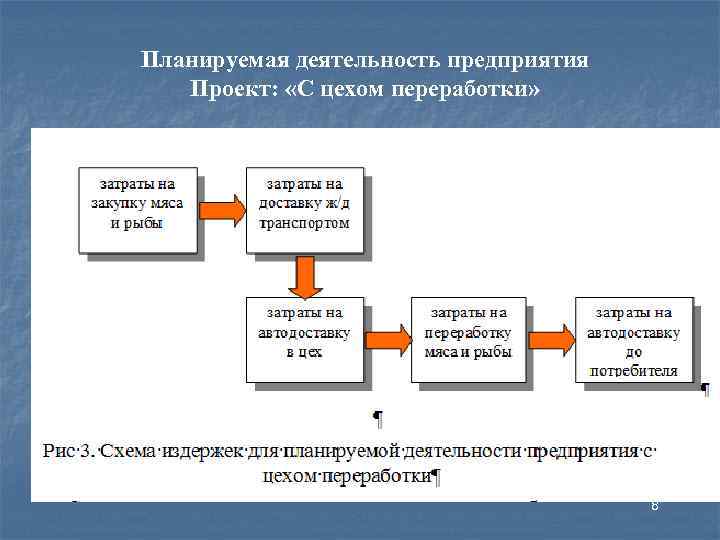 Планируемая деятельность предприятия
Проект: «С цехом переработки»

затраты на закупку мяса и рыбы

затраты на доставку ж/д транспортом

затраты на автодоставку в цех

затраты на переработку мяса и рыбы

затраты на автодоставку до потребителя

¶

¶

Рис·3.·Схема·издержек·для·планируемой·деятельности·предприятия·с·цехом·переработки¶

8